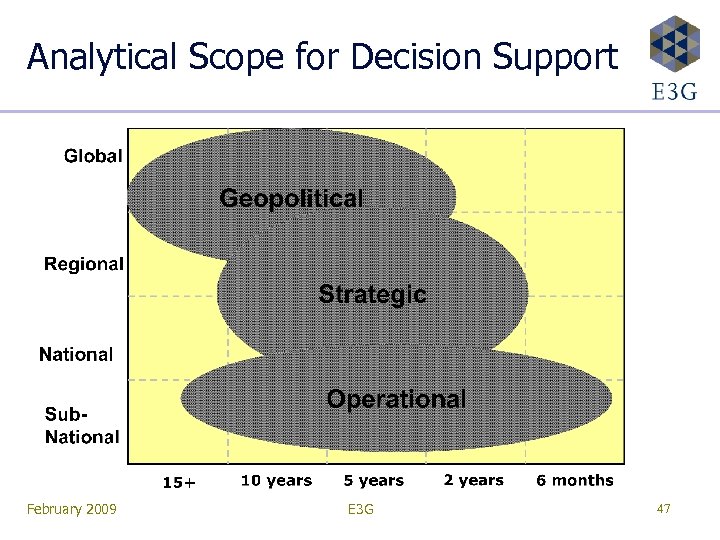 Analytical Scope for Decision Support

E3G

Global

Regional

National

Sub-National

Geopolitical

Strategic

Operational

15+ 10 years 5 years 2 years 6 months

February 2009

E3G

47